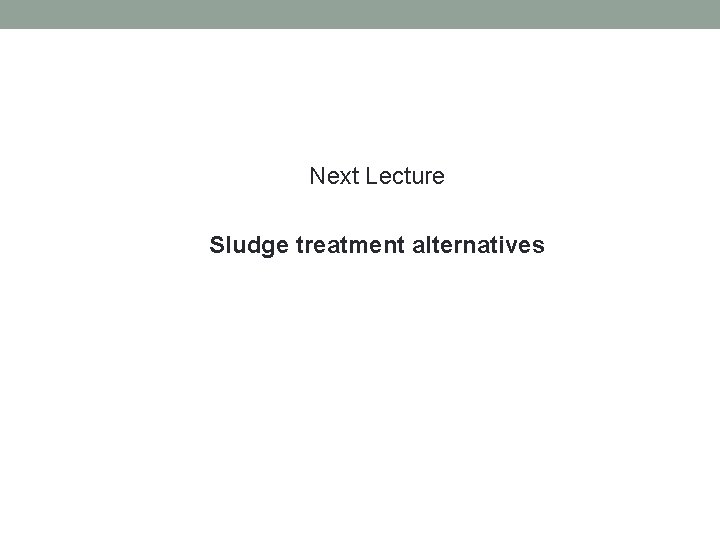 Next Lecture

Sludge treatment alternatives